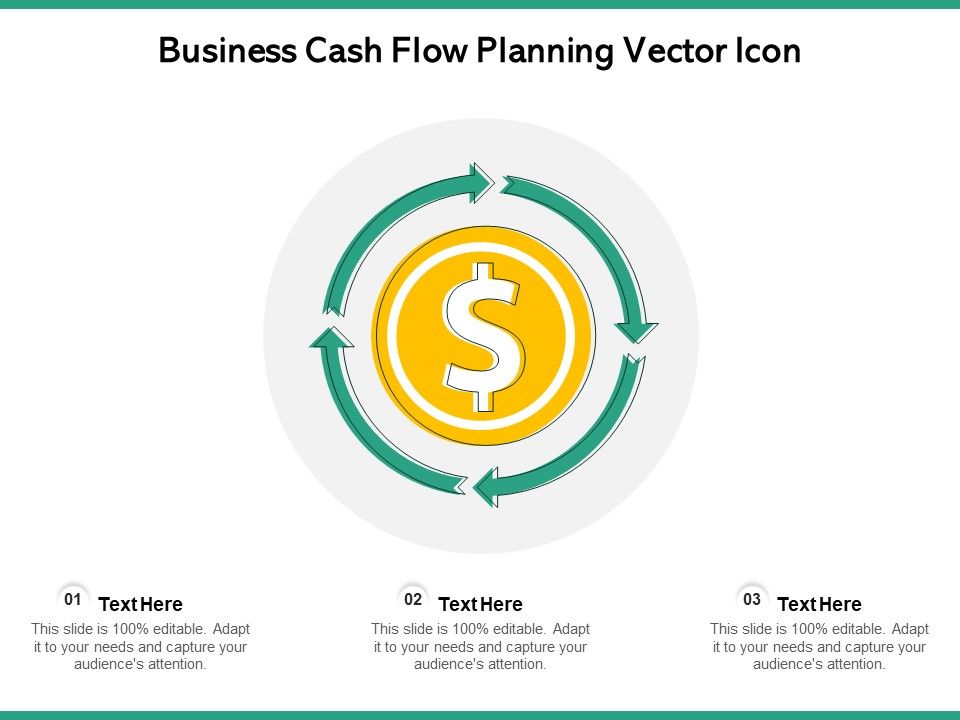 Business Cash Flow Planning Vector Icon

$

01 Text Here
This slide is 100% editable. Adapt it to your needs and capture your audience's attention.

02 Text Here
This slide is 100% editable. Adapt it to your needs and capture your audience's attention.

03 Text Here
This slide is 100% editable. Adapt it to your needs and capture your audience's attention.